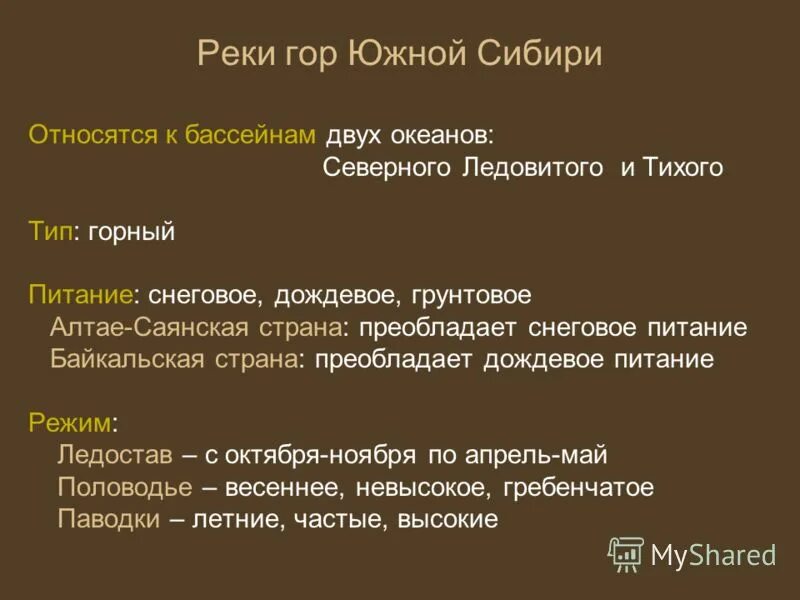 Реки гор Южной Сибири

Относятся к бассейнам двух океанов:
Северного Ледовитого и Тихого

Тип: горный

Питание: снеговое, дождевое, грунтовое
Алтае-Саянская страна: преобладает снеговое питание
Байкальская страна: преобладает дождевое питание

Режим:
Ледостав – с октября-ноября по апрель-май
Половодье – весеннее, невысокое, гребенчатое
Паводки – летние, частые, высокие

MyShared